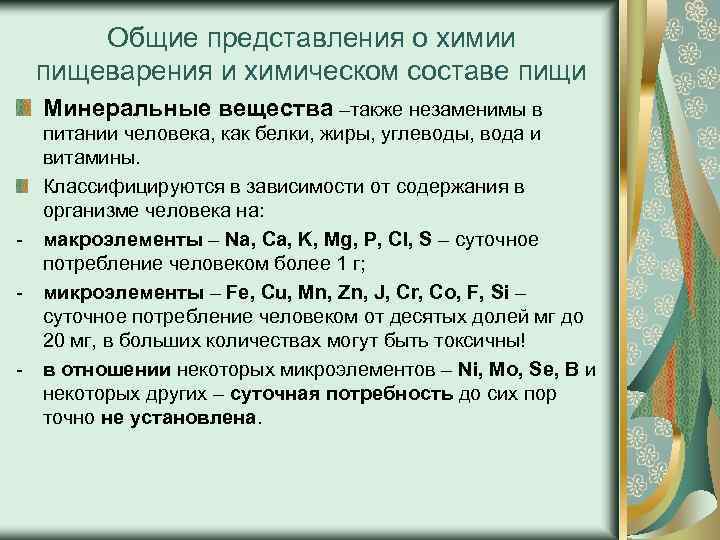 Общие представления о химии пищеварения и химическом составе пищи

Минеральные вещества –также незаменимы в питании человека, как белки, жиры, углеводы, вода и витамины.

Классифицируются в зависимости от содержания в организме человека на:

- макроэлементы – Na, Ca, K, Mg, P, Cl, S – суточное потребление человеком более 1 г;

- микроэлементы – Fe, Cu, Mn, Zn, J, Cr, Co, F, Si – суточное потребление человеком от десятых долей мг до 20 мг, в больших количествах могут быть токсичны!

- в отношении некоторых микроэлементов – Ni, Mo, Se, B и некоторых других – суточная потребность до сих пор точно не установлена.